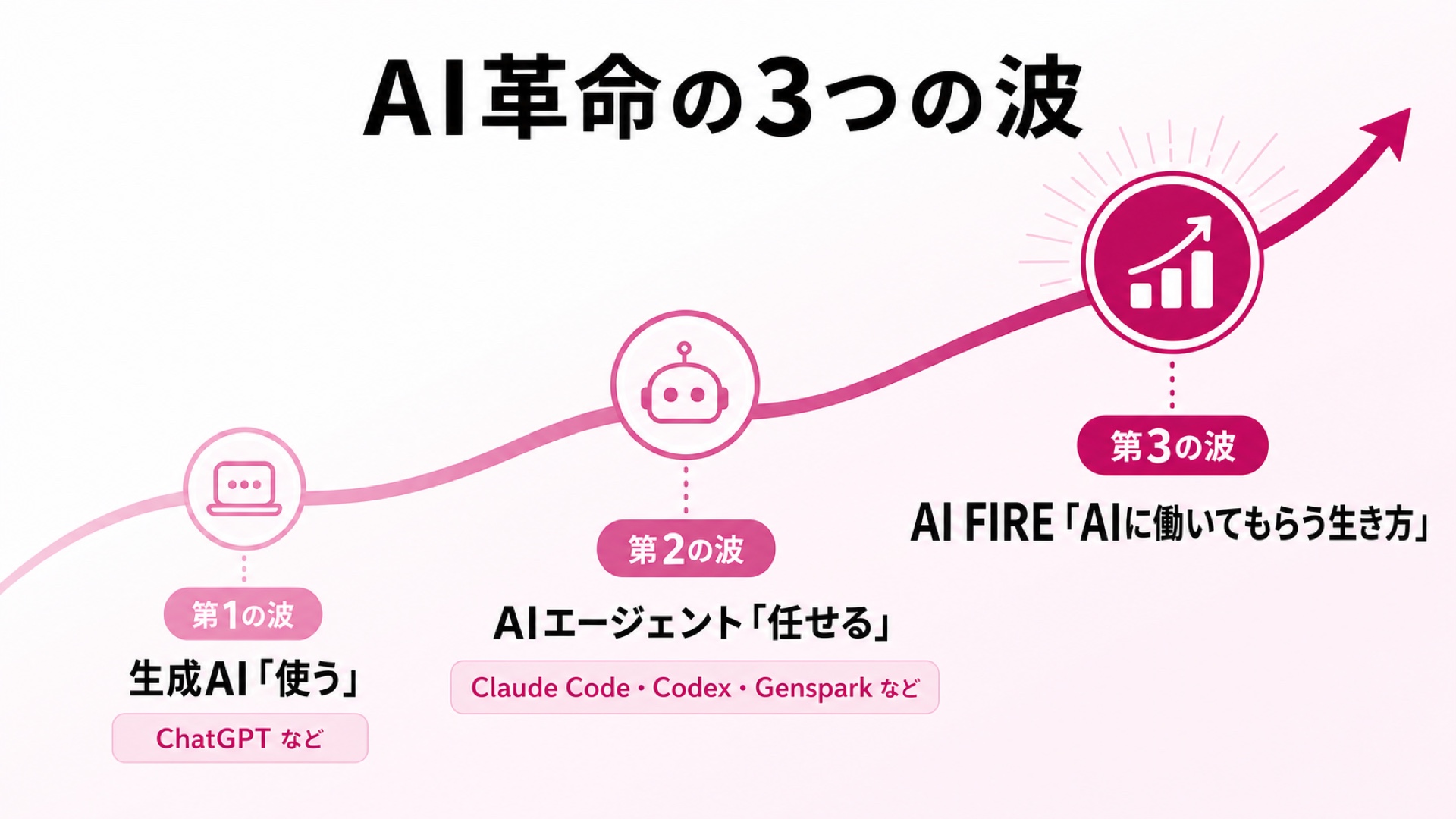 AI革命の3つの波

第1の波
生成AI「使う」
ChatGPT など

第2の波
AIエージェント「任せる」
Claude Code・Codex・Genspark など

第3の波
AI FIRE「AIに働いてもらう生き方」